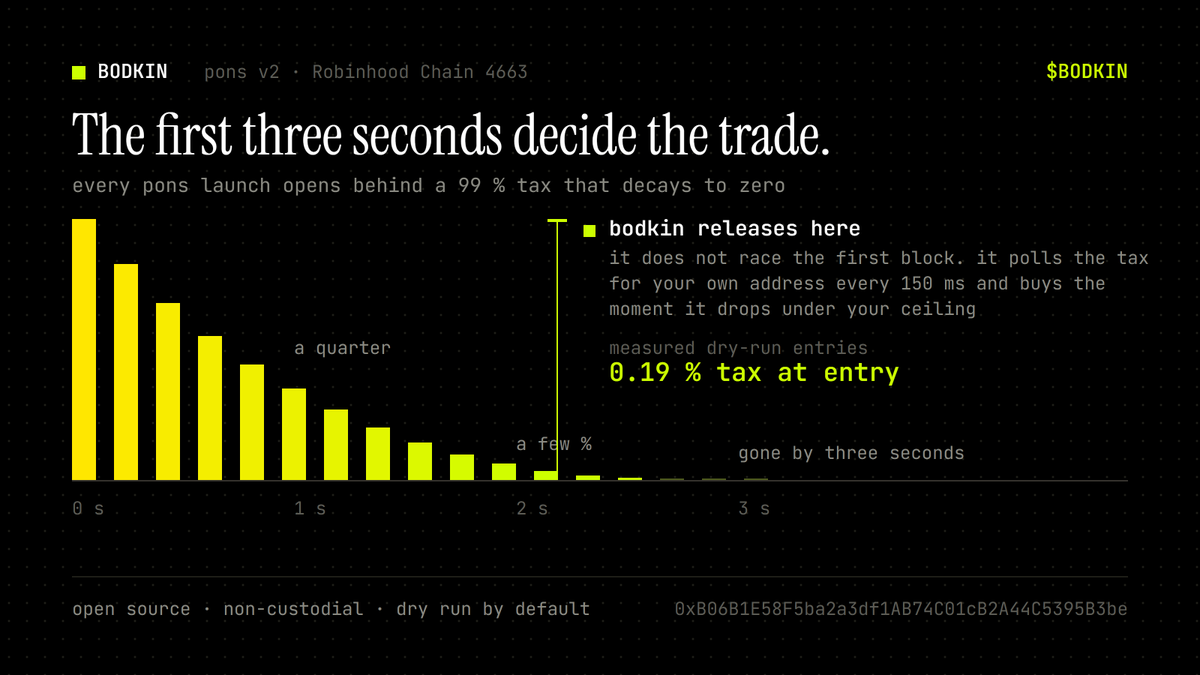 BODKIN pons v2 · Robinhood Chain 4663

$BODKIN

The first three seconds decide the trade.

every pons launch opens behind a 99 % tax that decays to zero

bodkin releases here

it does not race the first block. it polls the tax for your own address every 150 ms and buys the moment it drops under your ceiling

measured dry-run entries

0.19 % tax at entry

a quarter

a few %

gone by three seconds

0 s

1 s

2 s

3 s

open source · non-custodial · dry run by default

0xB06B1E58F5ba2a3df1AB74C01cB2A44C5395B3be